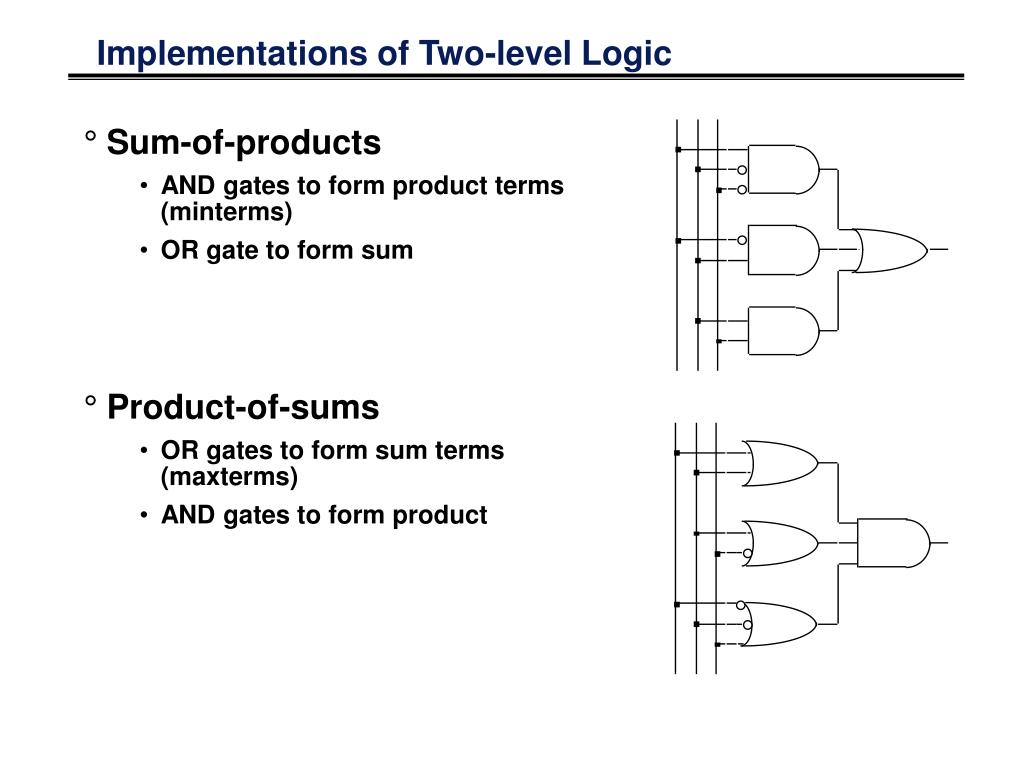 Implementations of Two-level Logic

° Sum-of-products

• AND gates to form product terms (minterms)

• OR gate to form sum

° Product-of-sums

• OR gates to form sum terms (maxterms)

• AND gates to form product